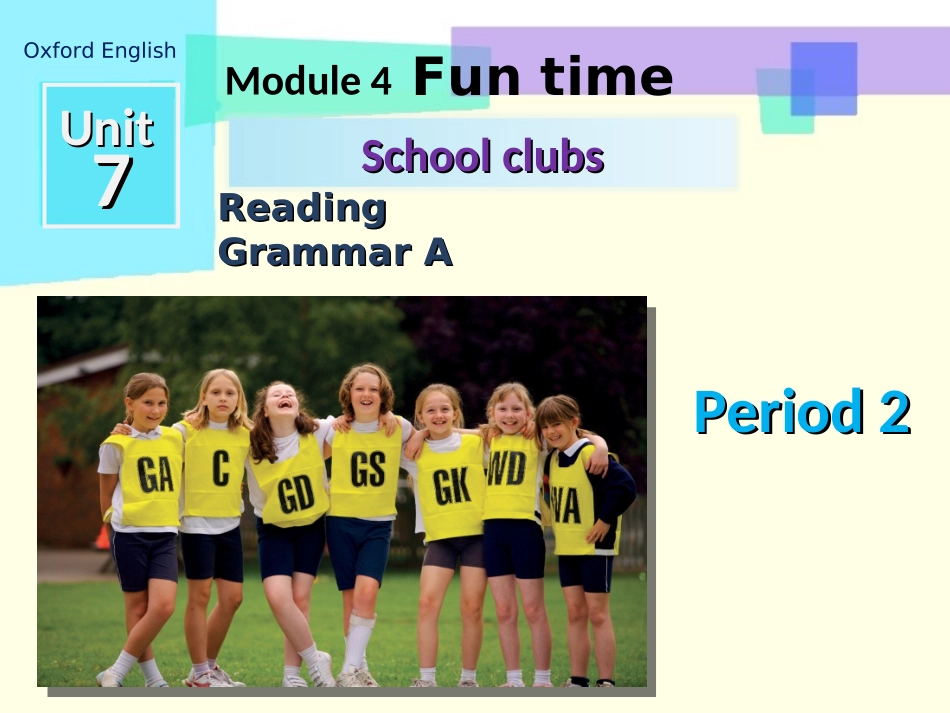 Oxford English

Unit 7

Module 4 Fun time

School clubs

Reading
Grammar A

GA C GD GS GK WD WA

Period 2